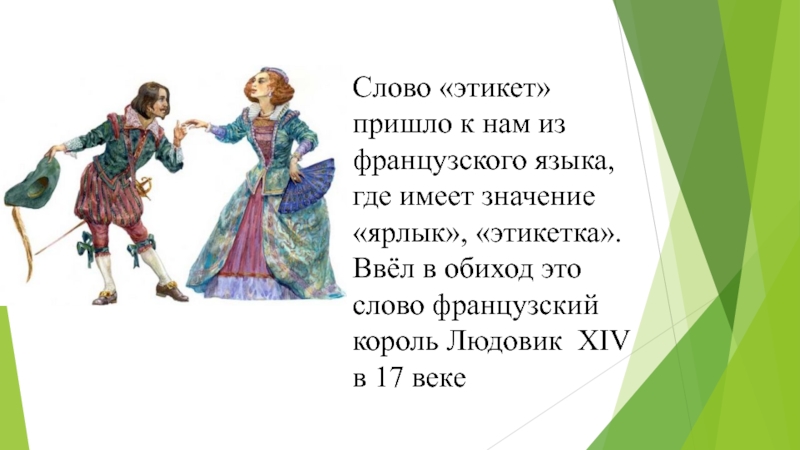 Слово «этикет» пришло к нам из французского языка, где имеет значение «ярлык», «этикетка». Ввёл в обиход это слово французский король Людовик XIV в 17 веке